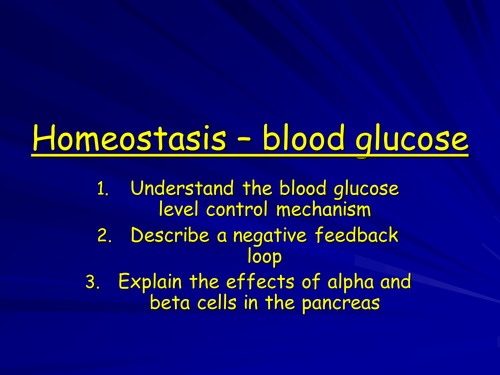 Homeostasis – blood glucose

1. Understand the blood glucose level control mechanism
2. Describe a negative feedback loop
3. Explain the effects of alpha and beta cells in the pancreas